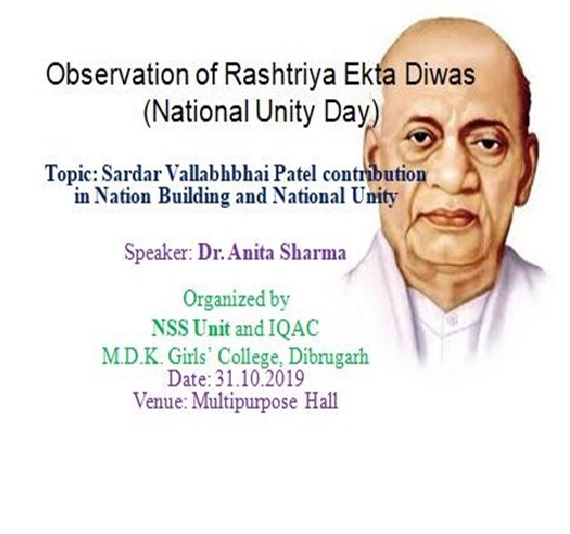 Observation of Rashtriya Ekta Diwas
(National Unity Day)

Topic: Sardar Vallabhbhai Patel contribution in Nation Building and National Unity

Speaker: Dr. Anita Sharma

Organized by
NSS Unit and IQAC
M.D.K. Girls' College, Dibrugarh
Date: 31.10.2019
Venue: Multipurpose Hall